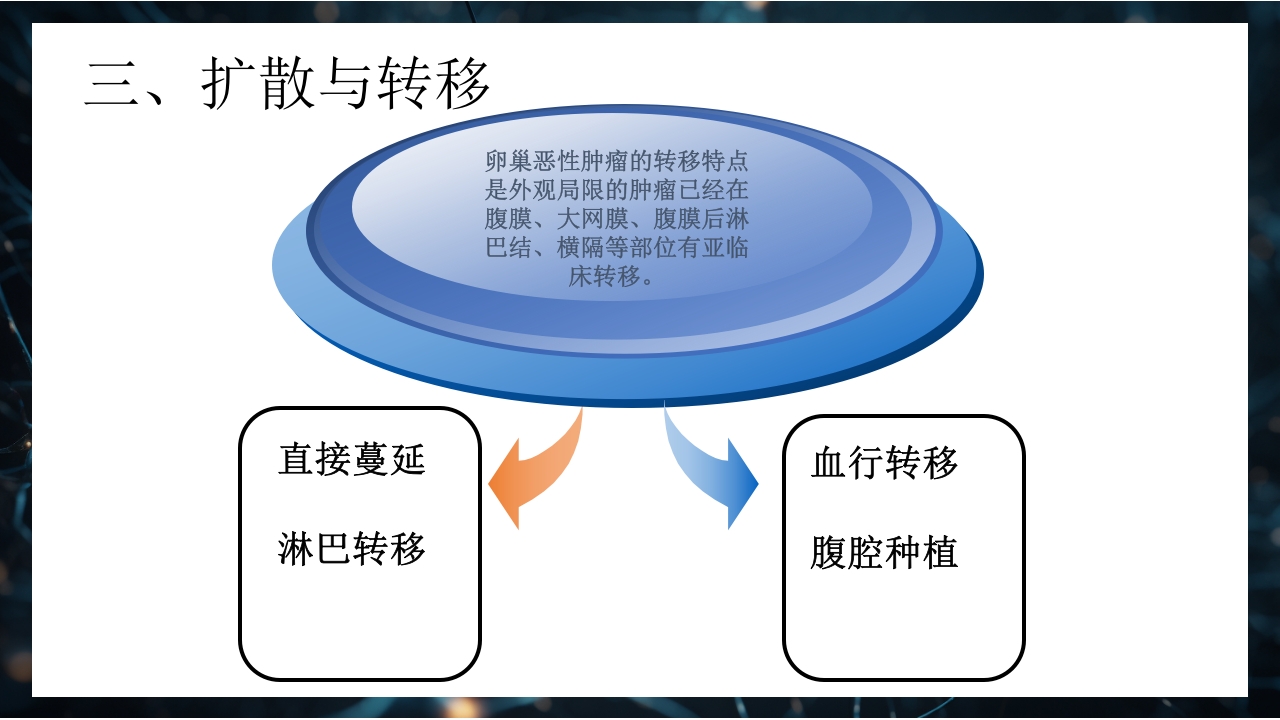 三、扩散与转移

卵巢恶性肿瘤的转移特点是外观局限的肿瘤已经在腹膜、大网膜、腹膜后淋巴结、横隔等部位有亚临床转移。

直接蔓延

淋巴转移

血行转移

腹腔种植